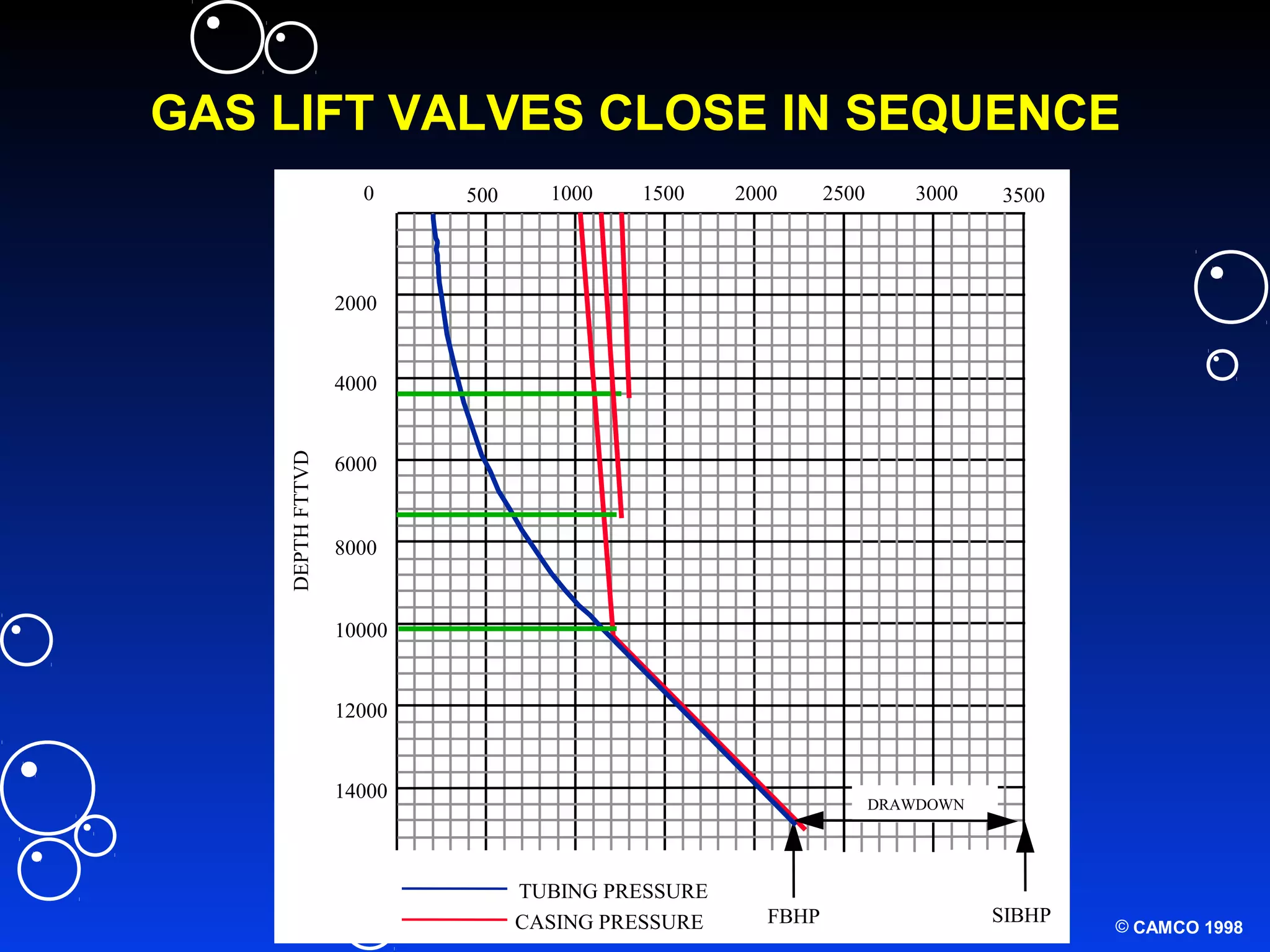 GAS LIFT VALVES CLOSE IN SEQUENCE

0 500 1000 1500 2000 2500 3000 3500

DEPTH FTTVD

2000
4000
6000
8000
10000
12000
14000

DRAWDOWN

TUBING PRESSURE
CASING PRESSURE

FBHP

SIBHP

© CAMCO 1998